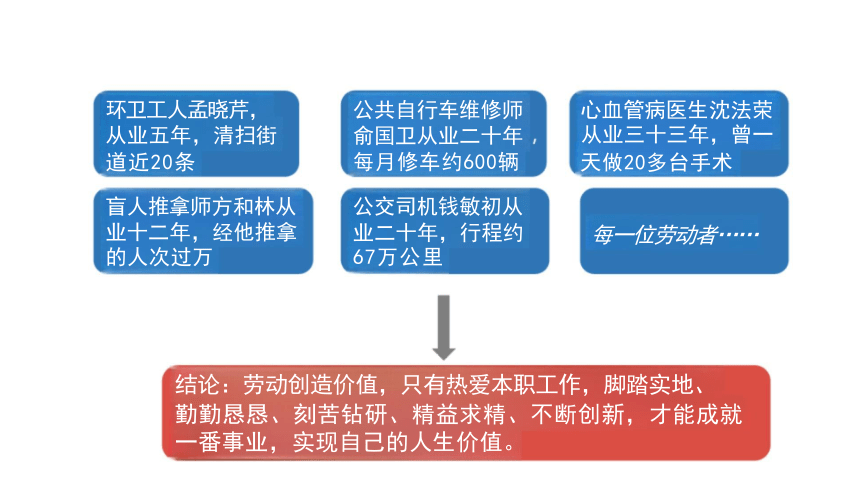 环卫工人孟晓芹，从业五年，清扫街道近20条

公共自行车维修师俞国卫从业二十年，每月修车约600辆

心血管病医生沈法荣从业三十三年，曾一天做20多台手术

盲人推拿师方和林从业十二年，经他推拿的人次过万

公交司机钱敏初从业二十年，行程约67万公里

每一位劳动者……

结论：劳动创造价值，只有热爱本职工作，脚踏实地、勤勤恳恳、刻苦钻研、精益求精、不断创新，才能成就一番事业，实现自己的人生价值。